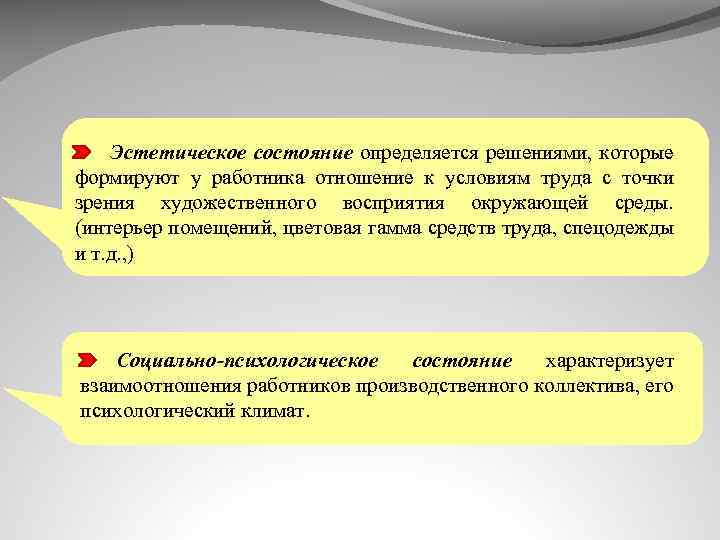 Эстетическое состояние определяется решениями, которые формируют у работника отношение к условиям труда с точки зрения художественного восприятия окружающей среды. (интерьер помещений, цветовая гамма средств труда, спецодежды и т.д.,)

Социально-психологическое состояние характеризует взаимоотношения работников производственного коллектива, его психологический климат.